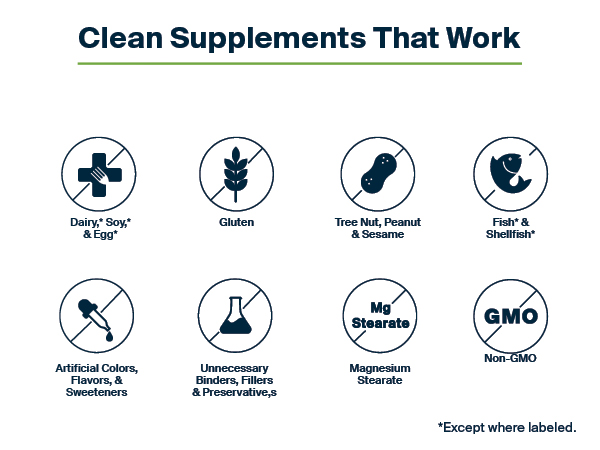 Clean Supplements That Work

Dairy,* Soy,* & Egg*

Gluten

Tree Nut, Peanut & Sesame

Fish* & Shellfish*

Artificial Colors, Flavors, & Sweeteners

Unnecessary Binders, Fillers & Preservative,s

Mg Stearate

Magnesium Stearate

GMO

Non-GMO

*Except where labeled.